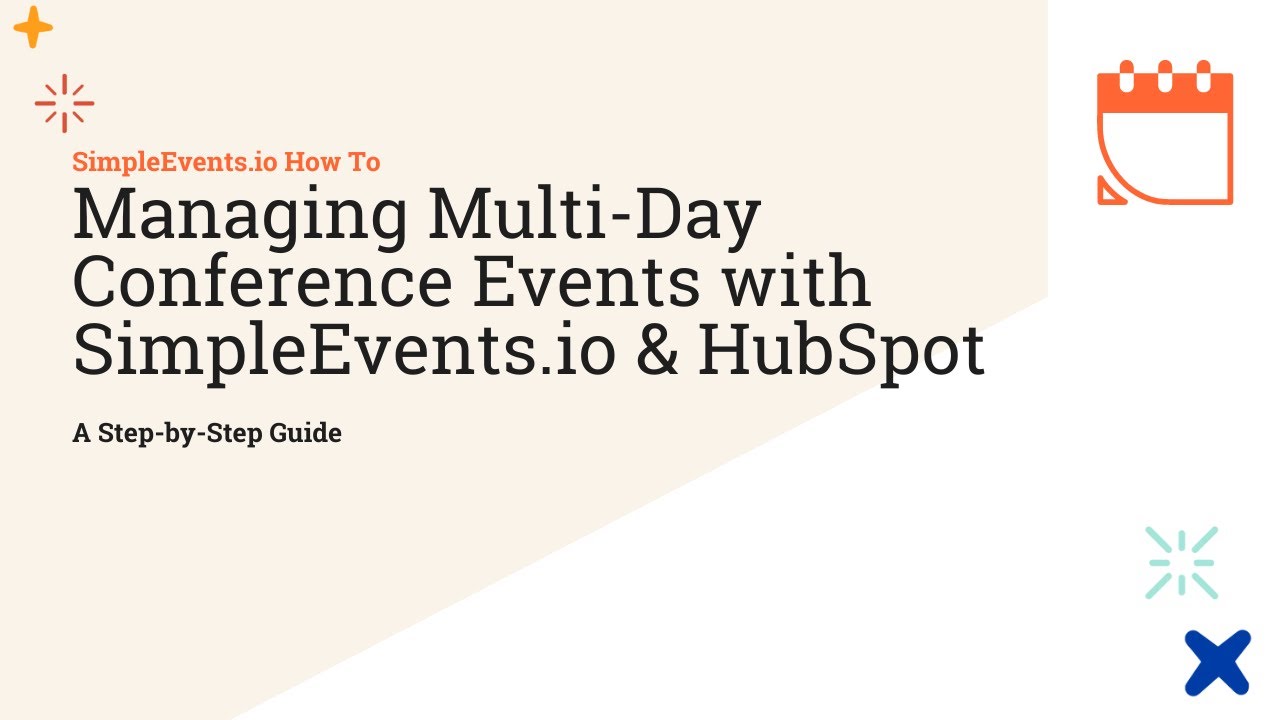 SimpleEvents.io How To

Managing Multi-Day Conference Events with SimpleEvents.io & HubSpot

A Step-by-Step Guide